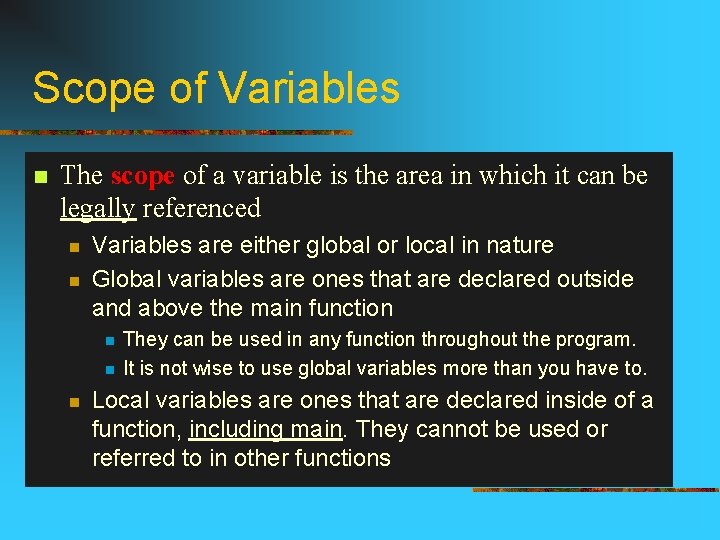 Scope of Variables

The scope of a variable is the area in which it can be legally referenced

Variables are either global or local in nature

Global variables are ones that are declared outside and above the main function

They can be used in any function throughout the program.

It is not wise to use global variables more than you have to.

Local variables are ones that are declared inside of a function, including main. They cannot be used or referred to in other functions